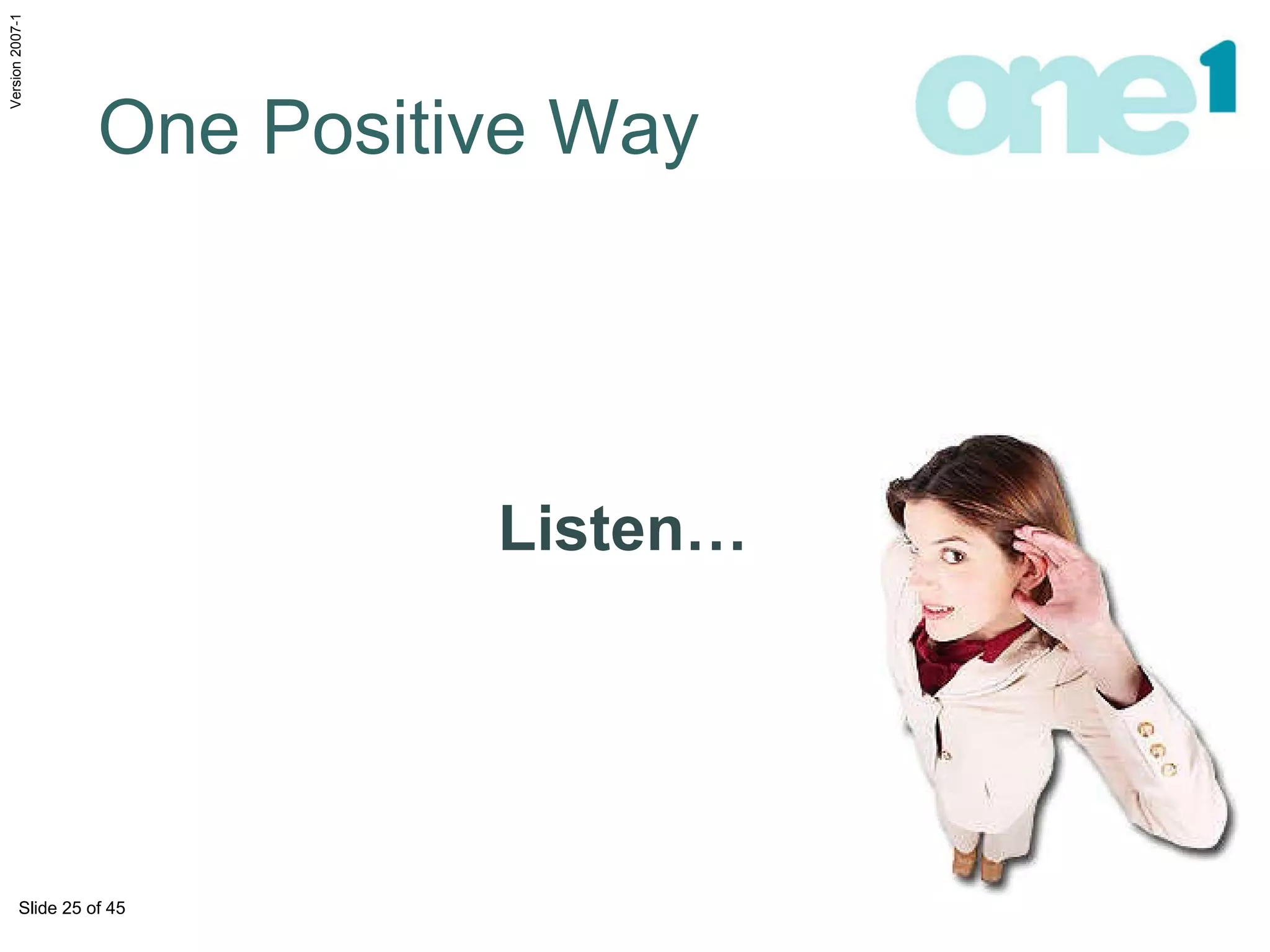 Version 2007-1

One Positive Way

one1

Listen…

Slide 25 of 45